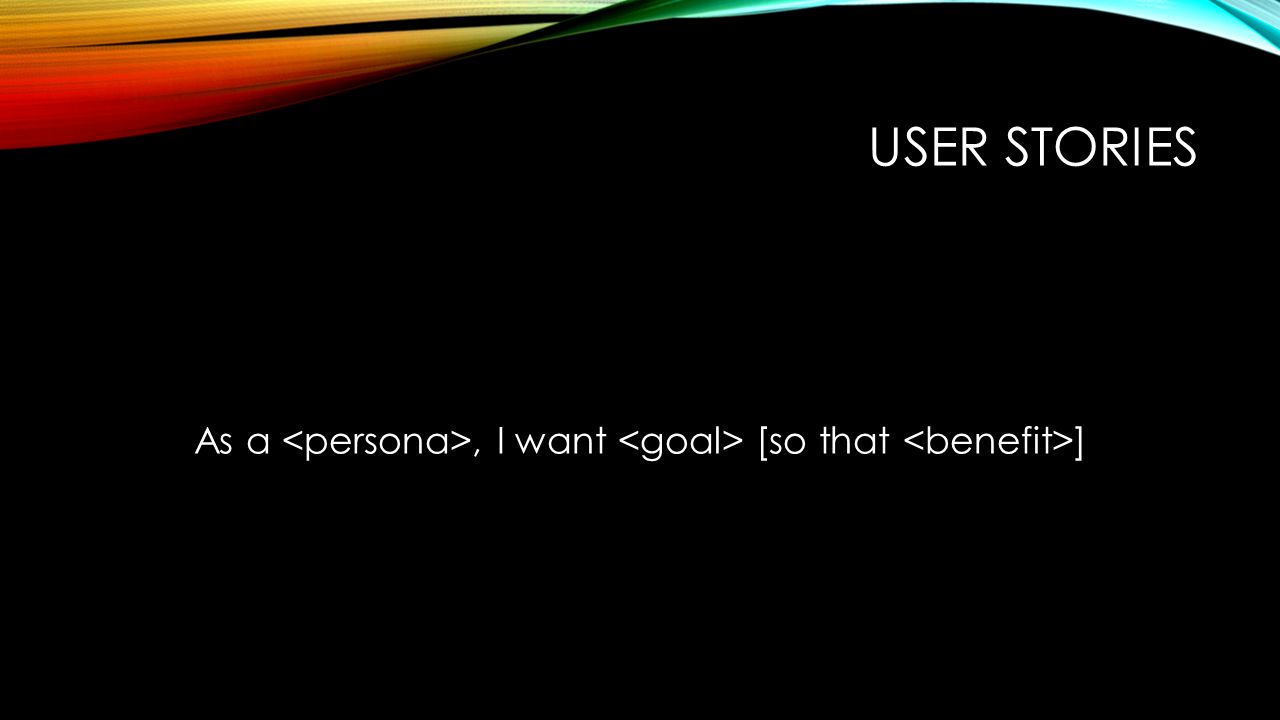 USER STORIES

As a <persona>, I want <goal> [so that <benefit>]